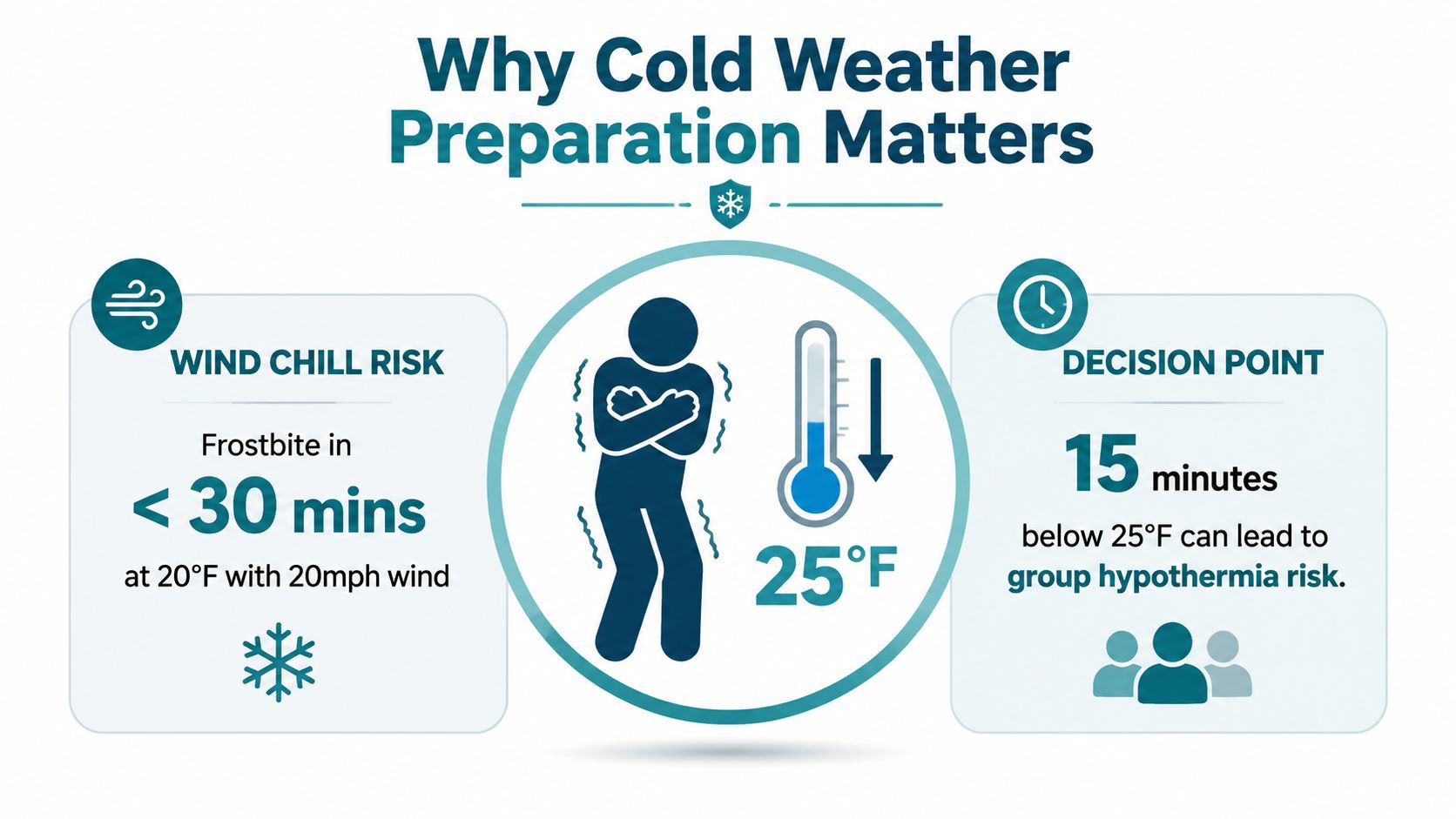 Why Cold Weather Preparation Matters

WIND CHILL RISK

Frostbite in

< 30 mins

at 20°F with 20mph wind

25°F

DECISION POINT

15 minutes

below 25°F can lead to group hypothermia risk.